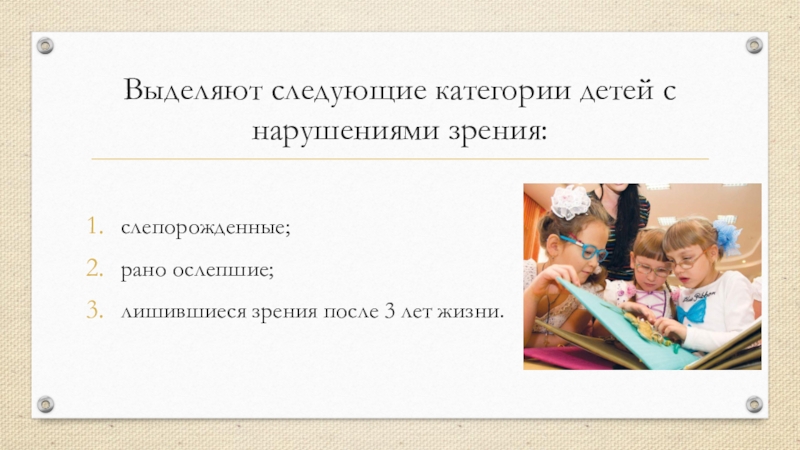 Выделяют следующие категории детей с нарушениями зрения:

1. слепорожденные;
2. рано ослепшие;
3. лишившиеся зрения после 3 лет жизни.